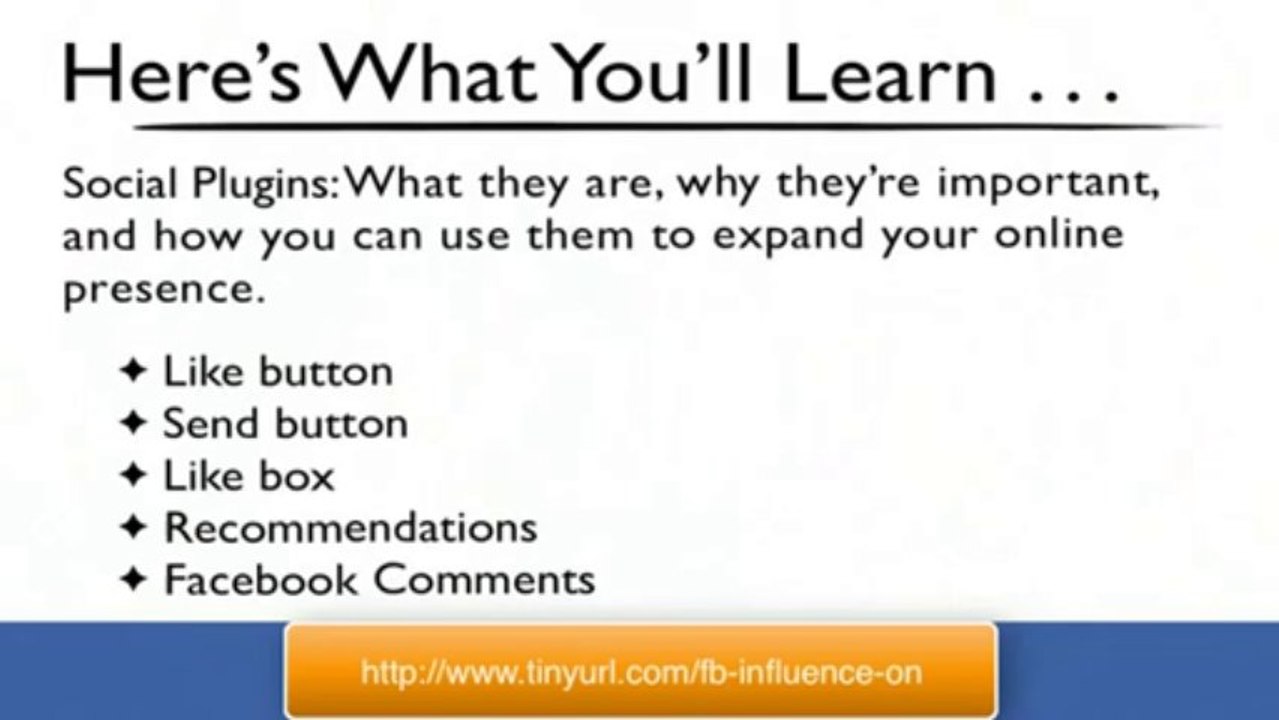 Here's What You'll Learn . . .

Social Plugins: What they are, why they're important, and how you can use them to expand your online presence.

✦ Like button
✦ Send button
✦ Like box
✦ Recommendations
✦ Facebook Comments

http://www.tinyurl.com/fb-influence-on